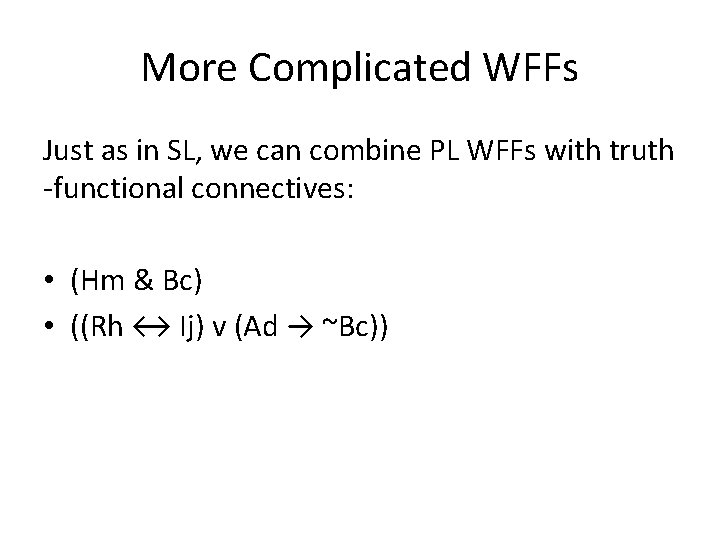 More Complicated WFFs

Just as in SL, we can combine PL WFFs with truth -functional connectives:

• (Hm & Bc)
• ((Rh ↔ Ij) v (Ad → ~Bc))